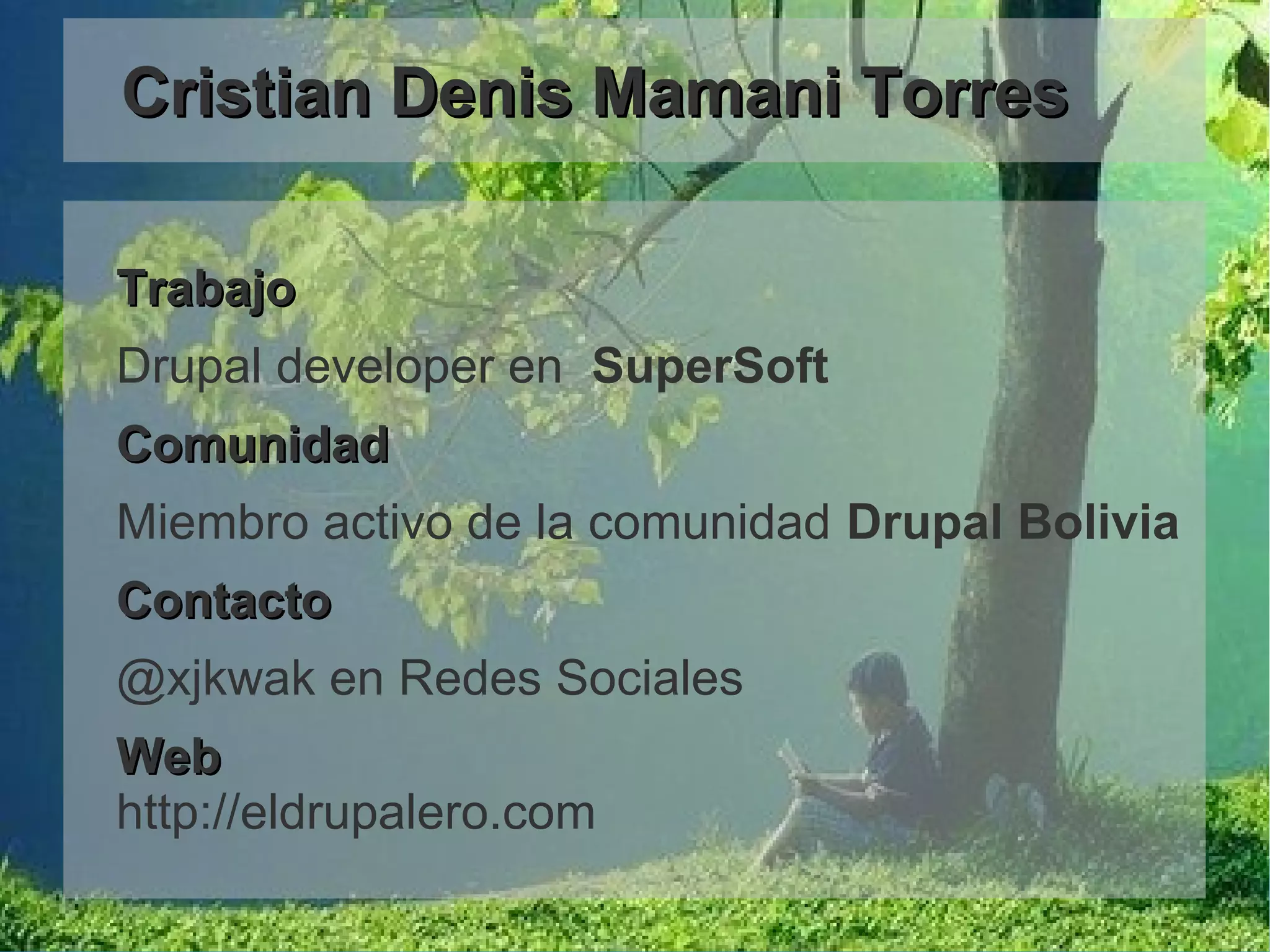 Cristian Denis Mamani Torres

Trabajo

Drupal developer en SuperSoft

Comunidad

Miembro activo de la comunidad Drupal Bolivia

Contacto

@xjkwak en Redes Sociales

Web

http://eldrupalero.com